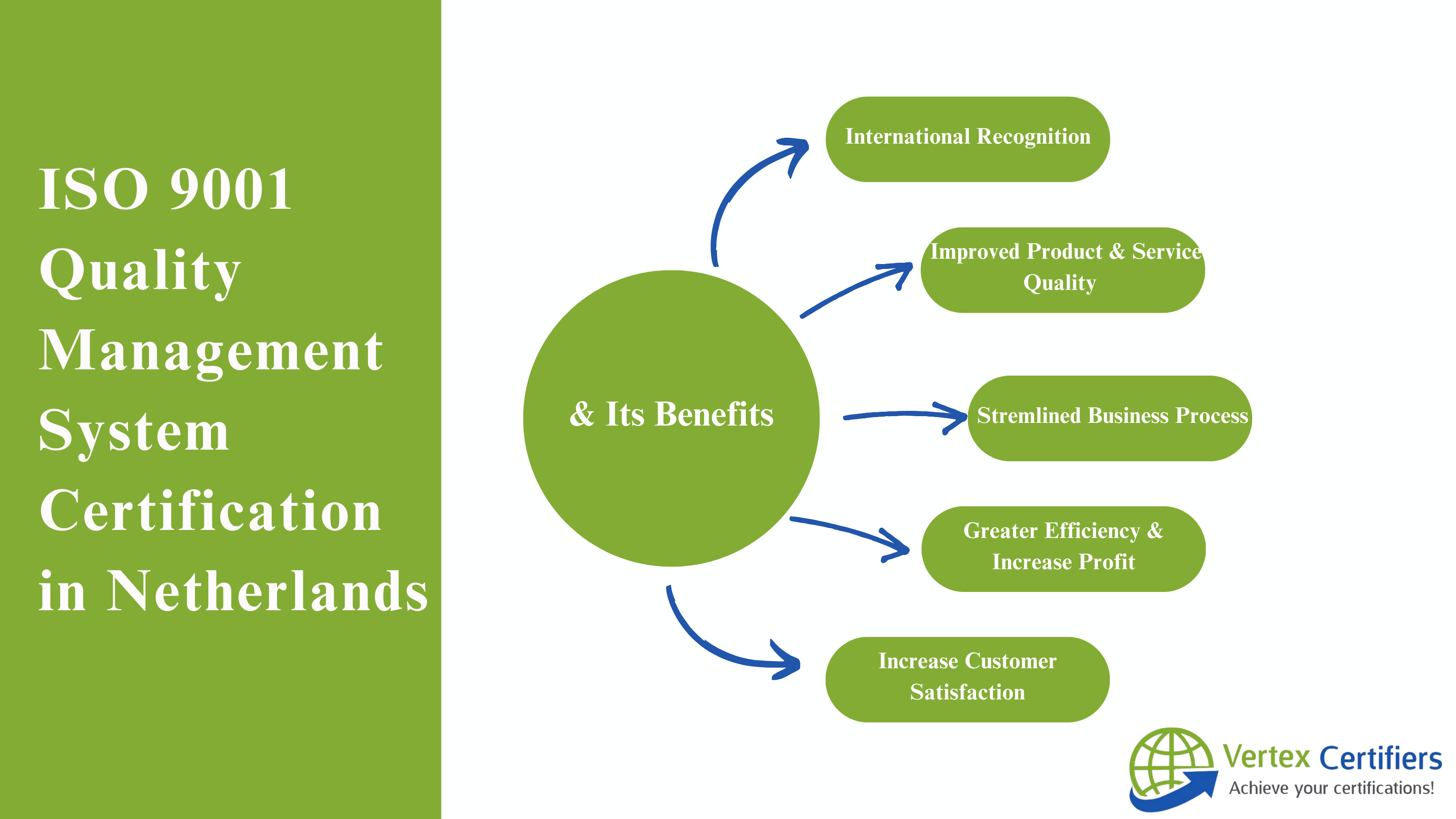 ISO 9001 Quality Management System Certification in Netherlands

& Its Benefits

International Recognition

Improved Product & Service Quality

Stremlined Business Process

Greater Efficiency & Increase Profit

Increase Customer Satisfaction

Vertex Certifiers
Achieve your certifications!